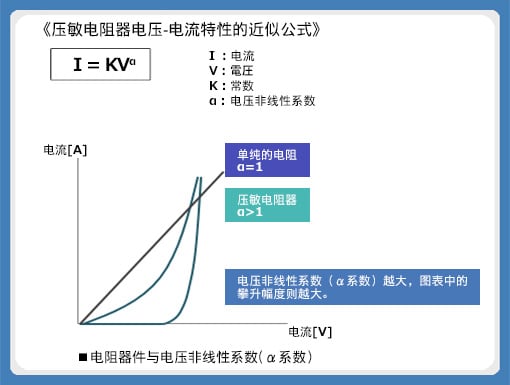 《压敏电阻器电压-电流特性的近似公式》

$I = KV^{\alpha}$

I：电流
V：電压
K：常数
α：电压非线性系数

电流[A]

单纯的电阻
α=1

压敏电阻器
α>1

电压非线性系数（α系数）越大，图表中的攀升幅度则越大。

电流[V]

■电阻器件与电压非线性系数（α系数）